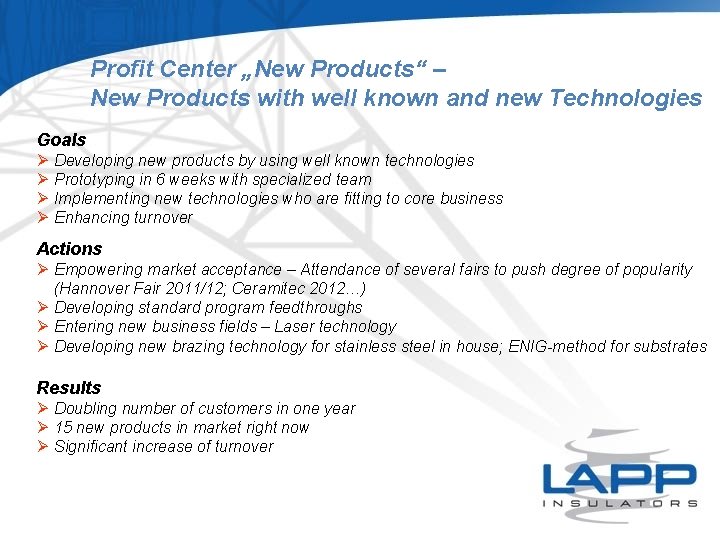 Profit Center „New Products“ –
New Products with well known and new Technologies

Goals
➢ Developing new products by using well known technologies
➢ Prototyping in 6 weeks with specialized team
➢ Implementing new technologies who are fitting to core business
➢ Enhancing turnover

Actions
➢ Empowering market acceptance – Attendance of several fairs to push degree of popularity (Hannover Fair 2011/12; Ceramitec 2012…)
➢ Developing standard program feedthroughs
➢ Entering new business fields – Laser technology
➢ Developing new brazing technology for stainless steel in house; ENIG-method for substrates

Results
➢ Doubling number of customers in one year
➢ 15 new products in market right now
➢ Significant increase of turnover

LAPP
INSULATORS